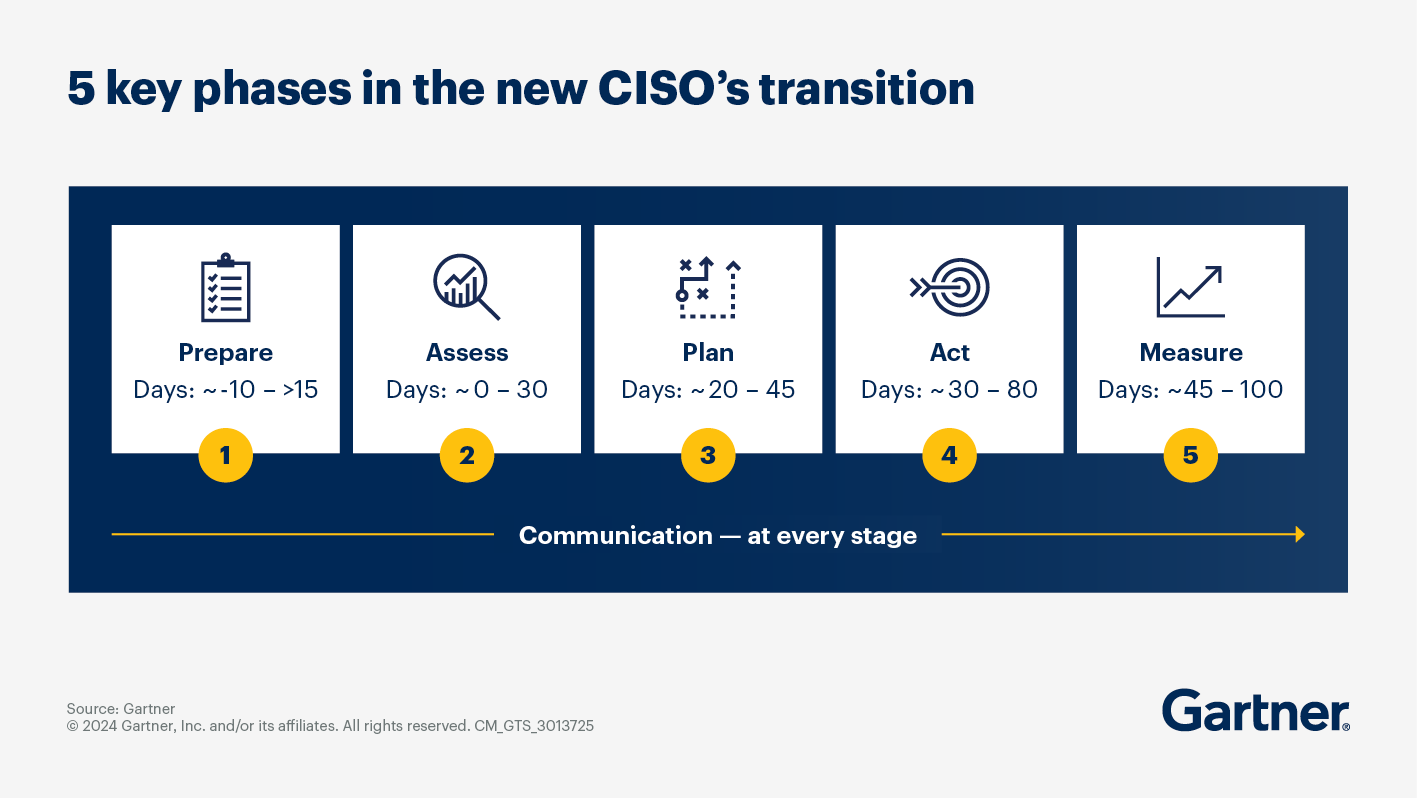 5 key phases in the new CISO's transition

Prepare
Days: ~-10 – >15
1

Assess
Days: ~0 – 30
2

Plan
Days: ~20 – 45
3

Act
Days: ~30 – 80
4

Measure
Days: ~45 – 100
5

Communication — at every stage

Source: Gartner
© 2024 Gartner, Inc. and/or its affiliates. All rights reserved. CM_GTS_3013725

Gartner®